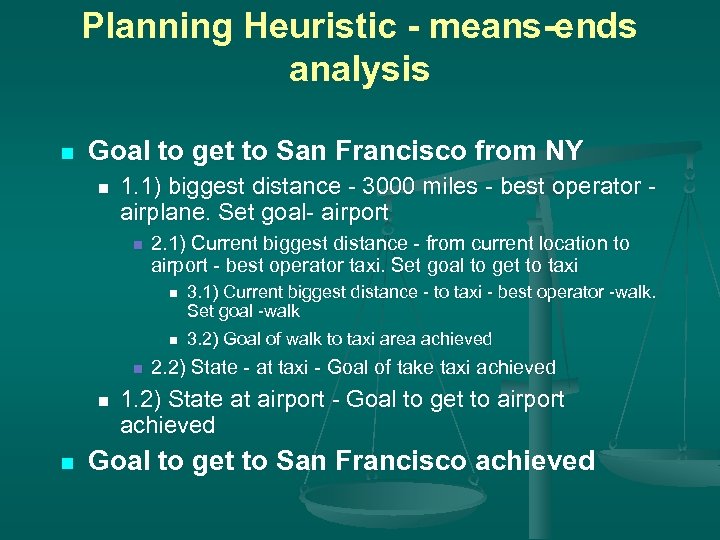 Planning Heuristic - means-ends analysis

Goal to get to San Francisco from NY

1.1) biggest distance - 3000 miles - best operator - airplane. Set goal- airport

2.1) Current biggest distance - from current location to airport - best operator taxi. Set goal to get to taxi

3.1) Current biggest distance - to taxi - best operator -walk. Set goal -walk

3.2) Goal of walk to taxi area achieved

2.2) State - at taxi - Goal of take taxi achieved

1.2) State at airport - Goal to get to airport achieved

Goal to get to San Francisco achieved